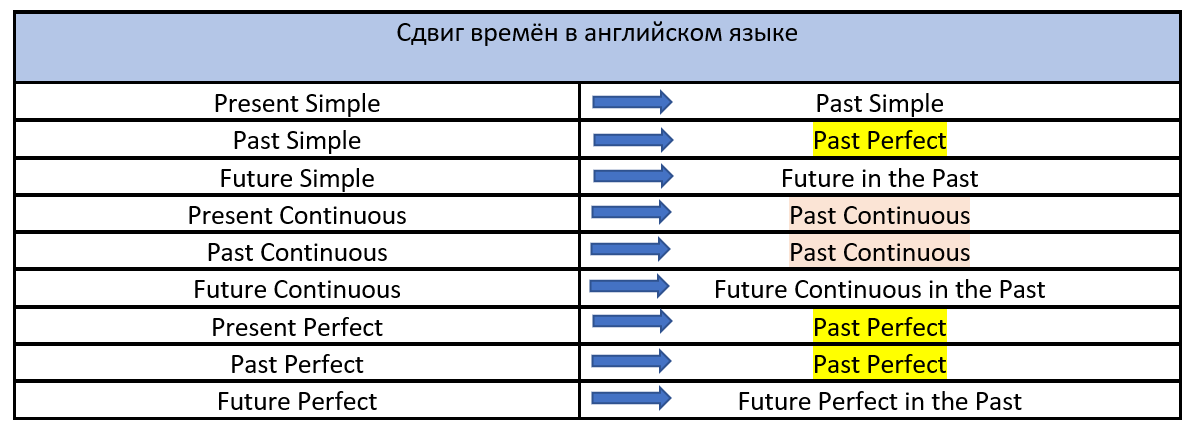 | Сдвиг времён в английском языке | |
|---|---|
| Present Simple | Past Simple |
| Past Simple | Past Perfect |
| Future Simple | Future in the Past |
| Present Continuous | Past Continuous |
| Past Continuous | Past Continuous |
| Future Continuous | Future Continuous in the Past |
| Present Perfect | Past Perfect |
| Past Perfect | Past Perfect |
| Future Perfect | Future Perfect in the Past |